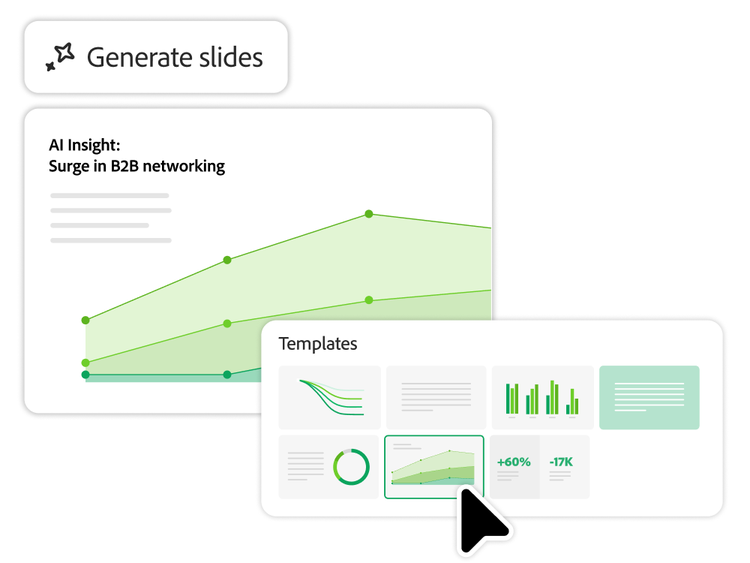 Generate slides

AI Insight:
Surge in B2B networking

Templates

+60%

-17K